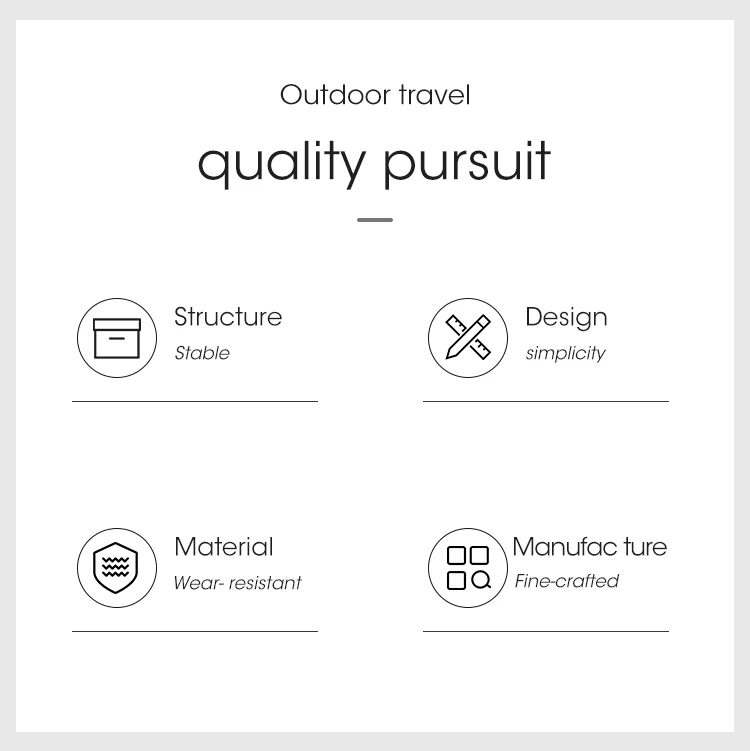 Outdoor travel

quality pursuit

Structure
Stable

Design
simplicity

Material
Wear- resistant

Manufac ture
Fine-crafted